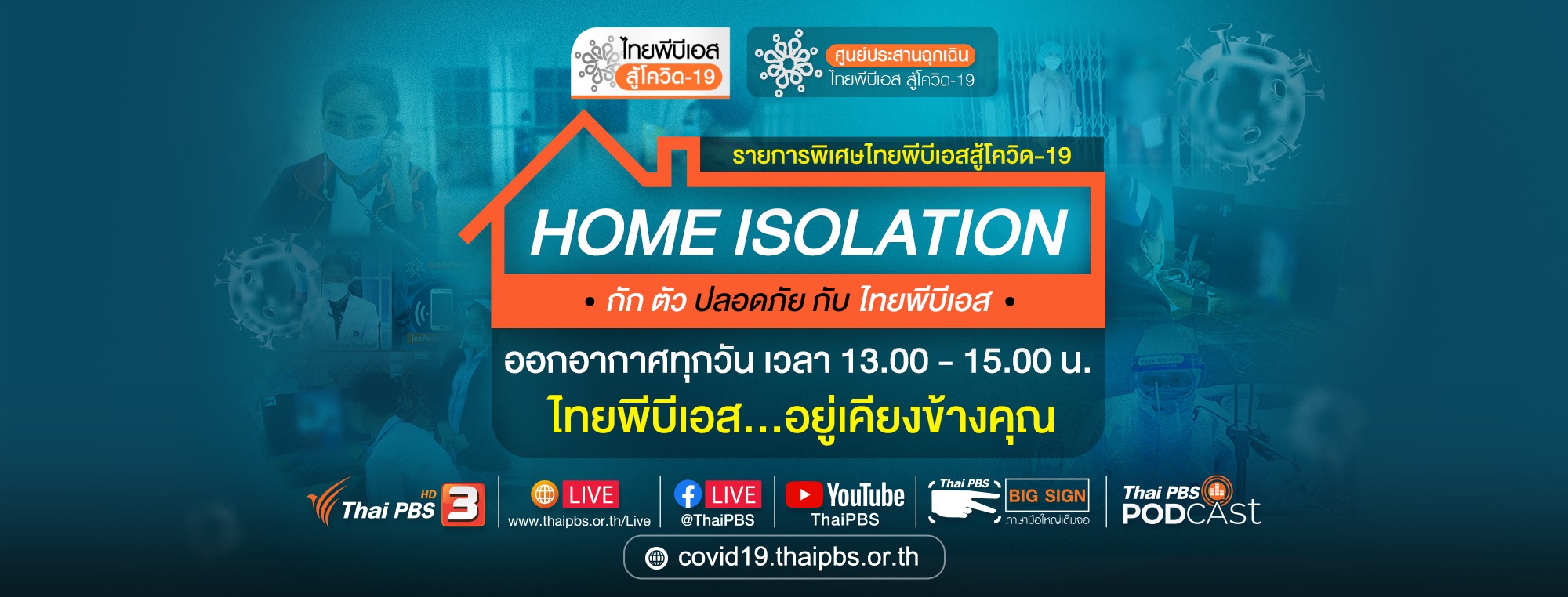 ไทยพีบีเอส สู้โควิด-19

ศูนย์ประสานฉุกเฉิน ไทยพีบีเอส สู้โควิด-19

รายการพิเศษไทยพีบีเอสสู้โควิด-19

HOME ISOLATION

• กัก ตัว ปลอดภัย กับ ไทยพีบีเอส •

ออกอากาศทุกวัน เวลา 13.00 - 15.00 น.

ไทยพีบีเอส...อยู่เคียงข้างคุณ

Thai PBS HD 3

LIVE www.thaipbs.or.th/Live

LIVE @ThaiPBS

YouTube ThaiPBS

Thai PBS BIG SIGN ภาษามือใหญ่เต็มจอ

Thai PBS PODCAST

covid19.thaipbs.or.th